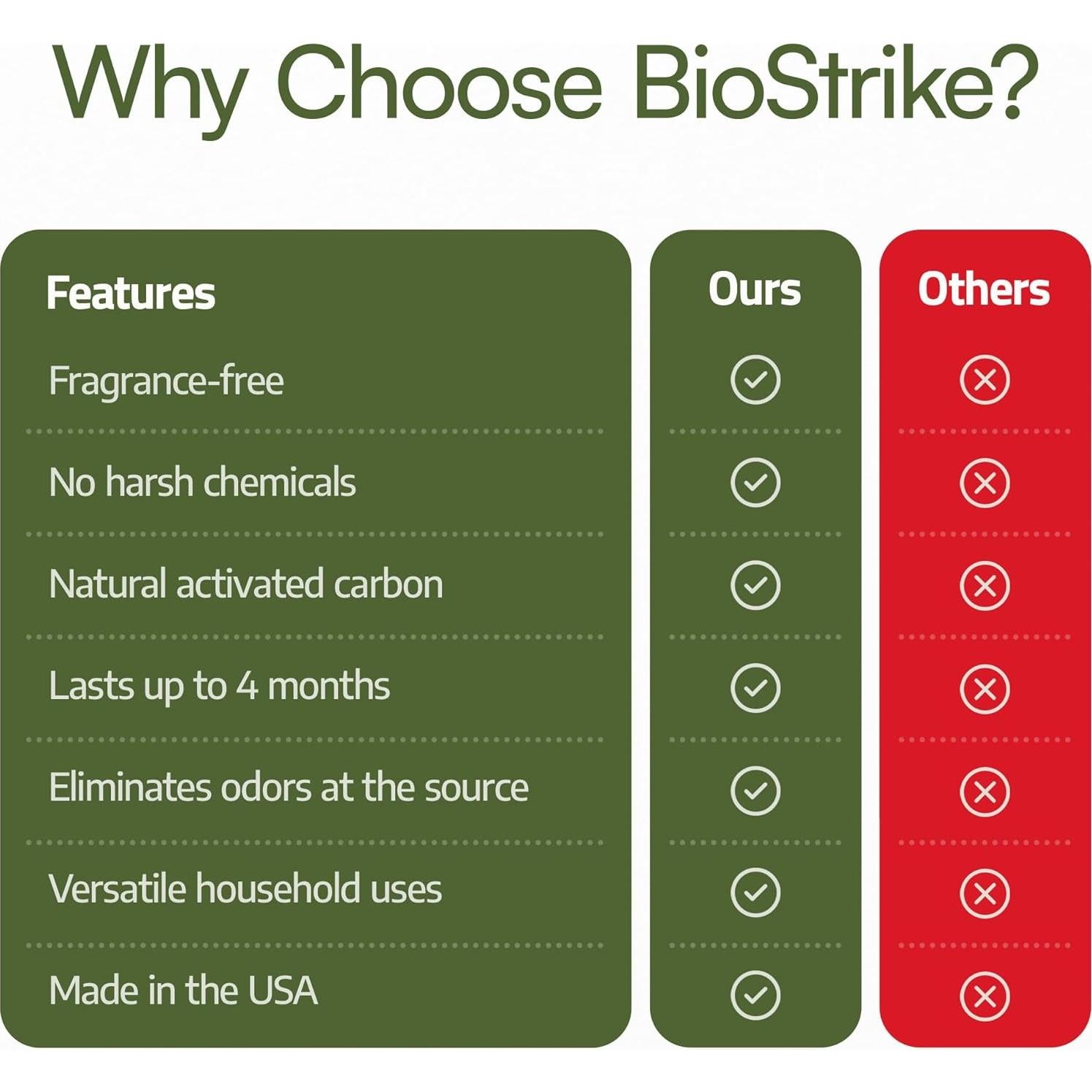 Why Choose BioStrike?

| Features | Ours | Others |
|---|---|---|
| Fragrance-free | ✓ | ✗ |
| No harsh chemicals | ✓ | ✗ |
| Natural activated carbon | ✓ | ✗ |
| Lasts up to 4 months | ✓ | ✗ |
| Eliminates odors at the source | ✓ | ✗ |
| Versatile household uses | ✓ | ✗ |
| Made in the USA | ✓ | ✗ |